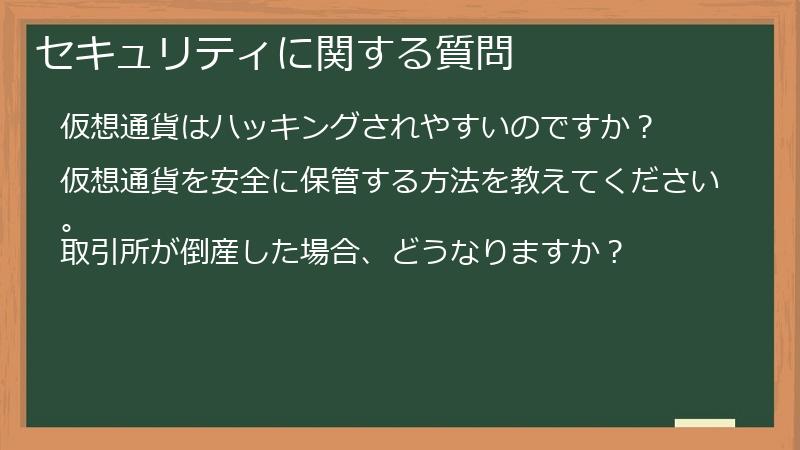 セキュリティに関する質問

仮想通貨はハッキングされやすいのですか？

仮想通貨を安全に保管する方法を教えてください。

取引所が倒産した場合、どうなりますか？